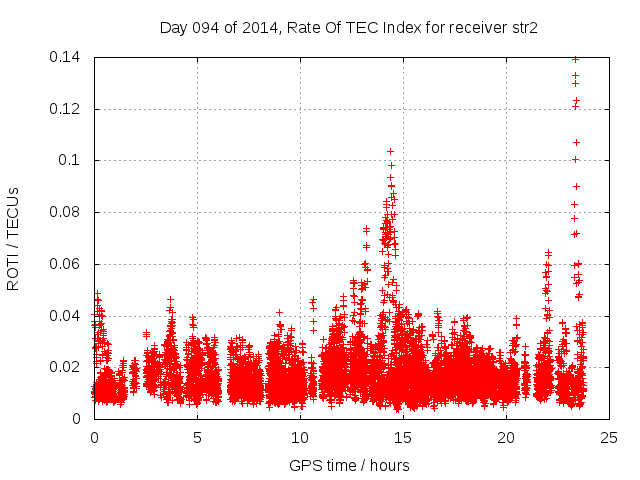 Day 094 of 2014, Rate Of TEC Index for receiver str2

ROTI / TECUs

0.14
0.12
0.1
0.08
0.06
0.04
0.02
0

0
5
10
15
20
25

GPS time / hours